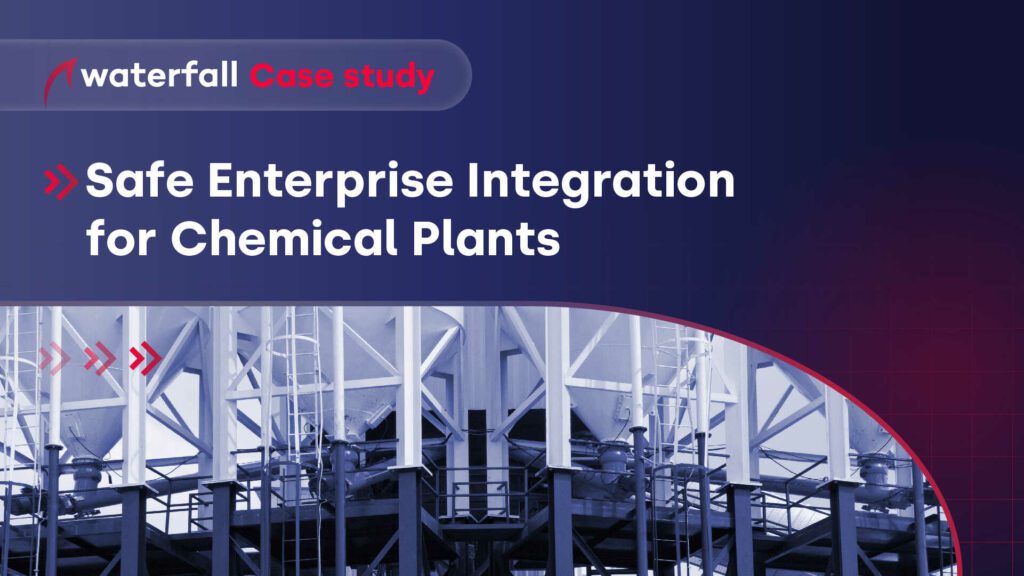 waterfall Case study

Safe Enterprise Integration for Chemical Plants